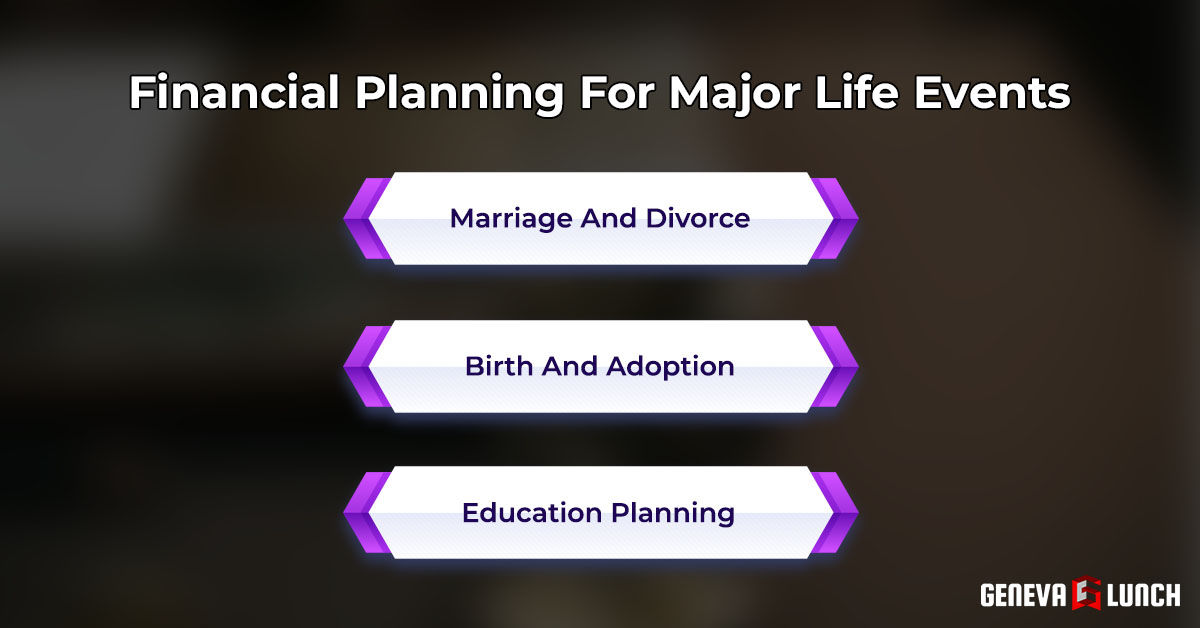 Financial Planning For Major Life Events

Marriage And Divorce

Birth And Adoption

Education Planning

GENEVA LUNCH